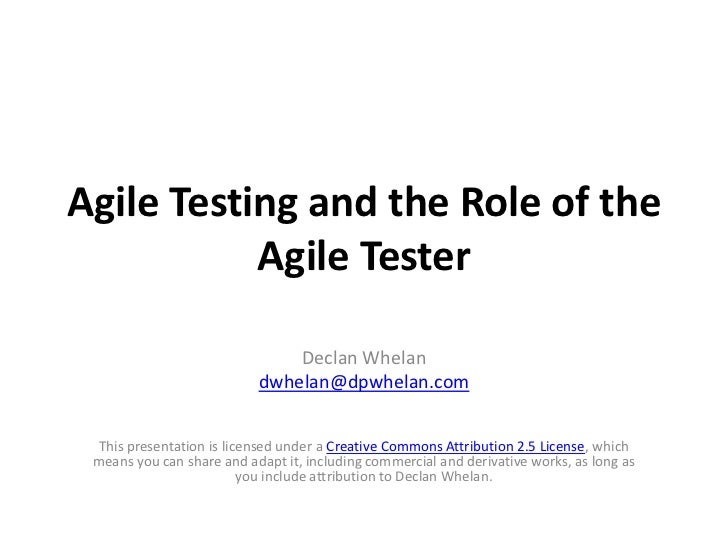 Agile Testing and the Role of the Agile Tester

Declan Whelan
dwhelan@dpwhelan.com

This presentation is licensed under a Creative Commons Attribution 2.5 License, which means you can share and adapt it, including commercial and derivative works, as long as you include attribution to Declan Whelan.